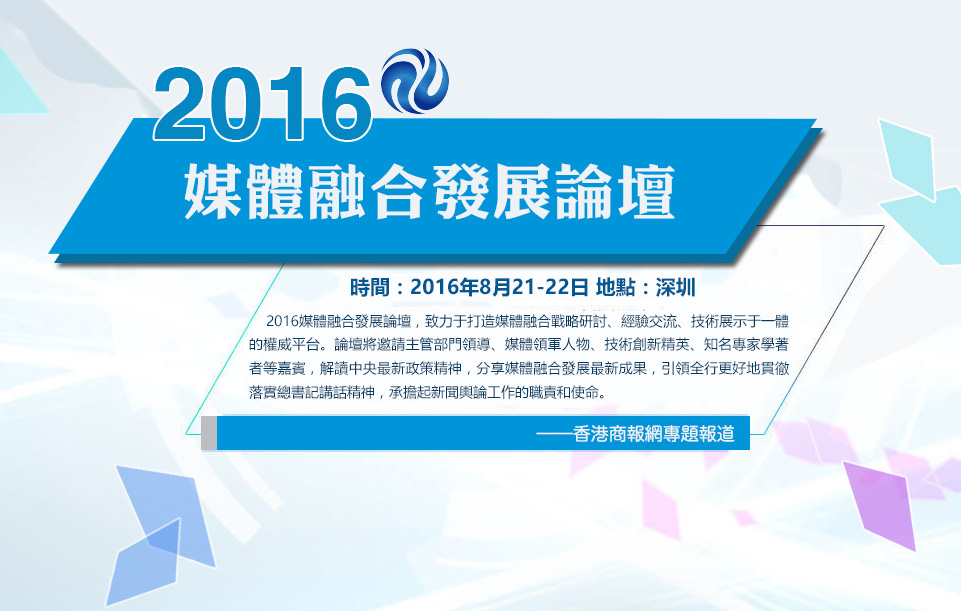 2016

媒體融合發展論壇

時間：2016年8月21-22日 地點：深圳

2016媒體融合發展論壇，致力于打造媒體融合戰略研討、經驗交流、技術展示于一體的權威平台。論壇將邀請主管部門領導、媒體領軍人物、技術創新精英、知名專家學著者等嘉賓，解讀中央最新政策精神，分享媒體融合發展最新成果，引領全行更好地貫徹落實總書記講話精神，承擔起新聞輿論工作的職責和使命。

——香港商報網專題報道